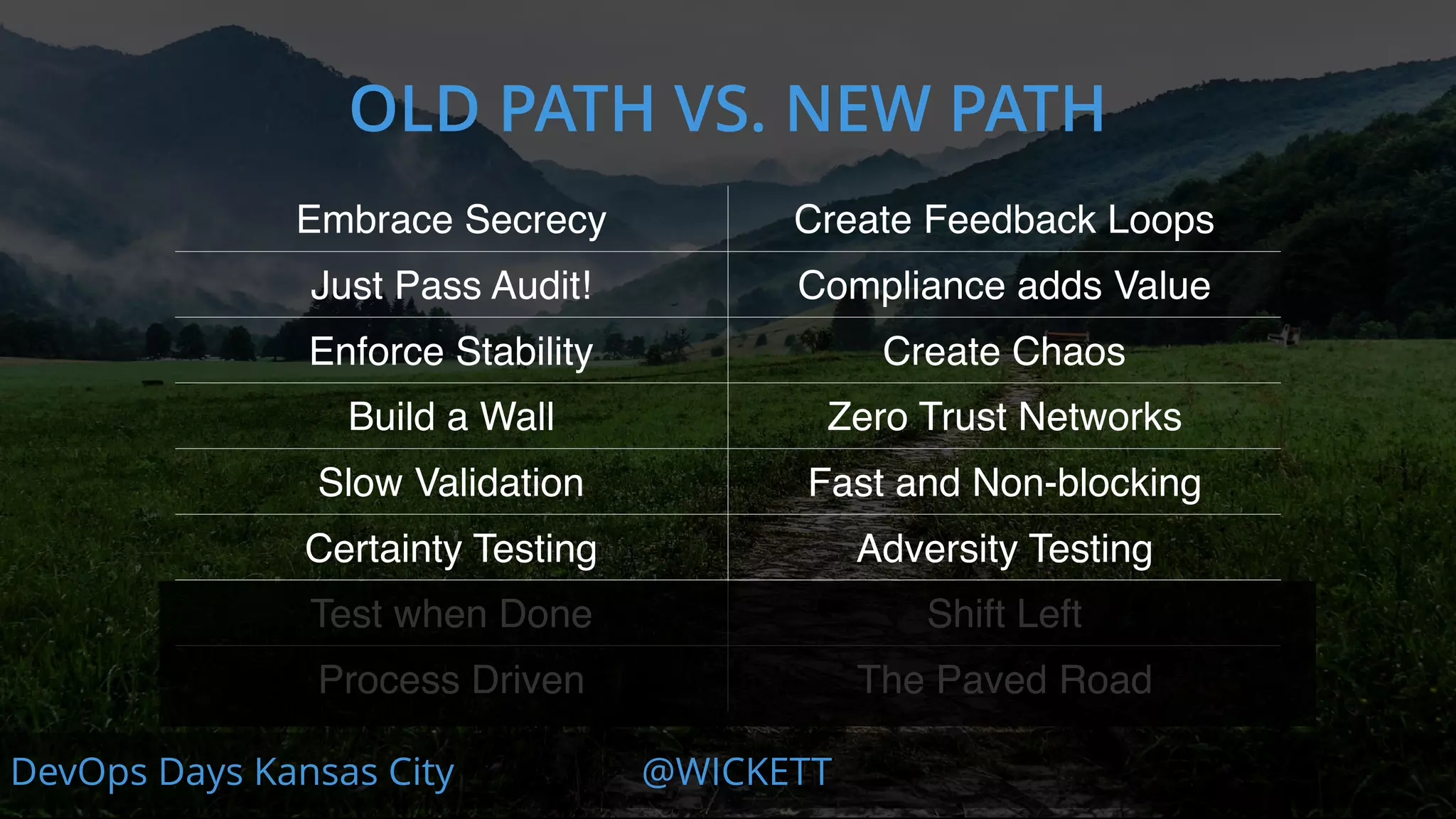 OLD PATH VS. NEW PATH

| Embrace Secrecy | Create Feedback Loops |
|---|---|
| Just Pass Audit! | Compliance adds Value |
| Enforce Stability | Create Chaos |
| Build a Wall | Zero Trust Networks |
| Slow Validation | Fast and Non-blocking |
| Certainty Testing | Adversity Testing |
| Test when Done | Shift Left |
| Process Driven | The Paved Road |

DevOps Days Kansas City

@WICKETT